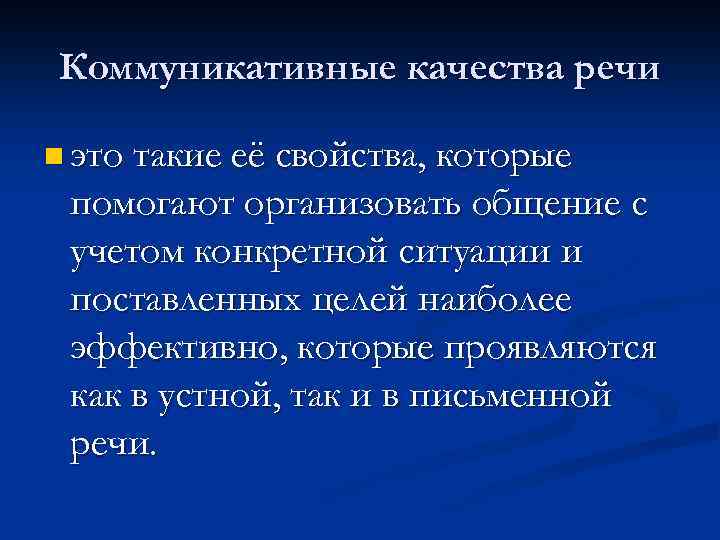 Коммуникативные качества речи

это такие её свойства, которые помогают организовать общение с учетом конкретной ситуации и поставленных целей наиболее эффективно, которые проявляются как в устной, так и в письменной речи.